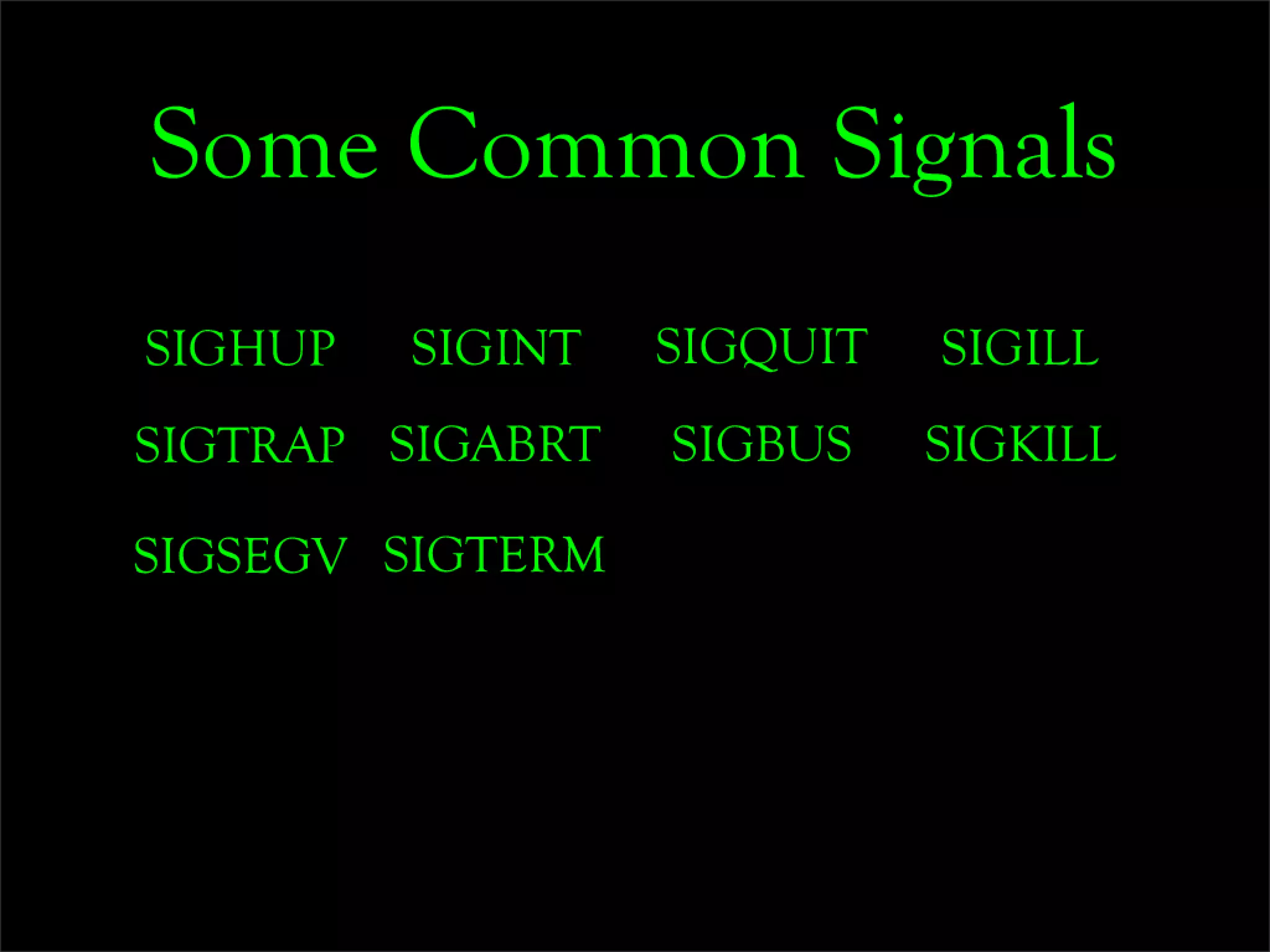 Some Common Signals

SIGHUP SIGINT SIGQUIT SIGILL

SIGTRAP SIGABRT SIGBUS SIGKILL

SIGSEGV SIGTERM